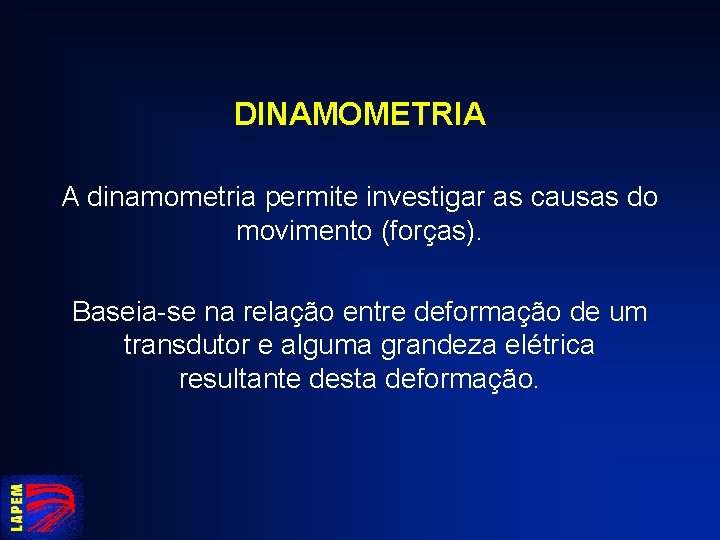 DINAMOMETRIA

A dinamometria permite investigar as causas do movimento (forças).

Baseia-se na relação entre deformação de um transdutor e alguma grandeza elétrica resultante desta deformação.

LAPEM